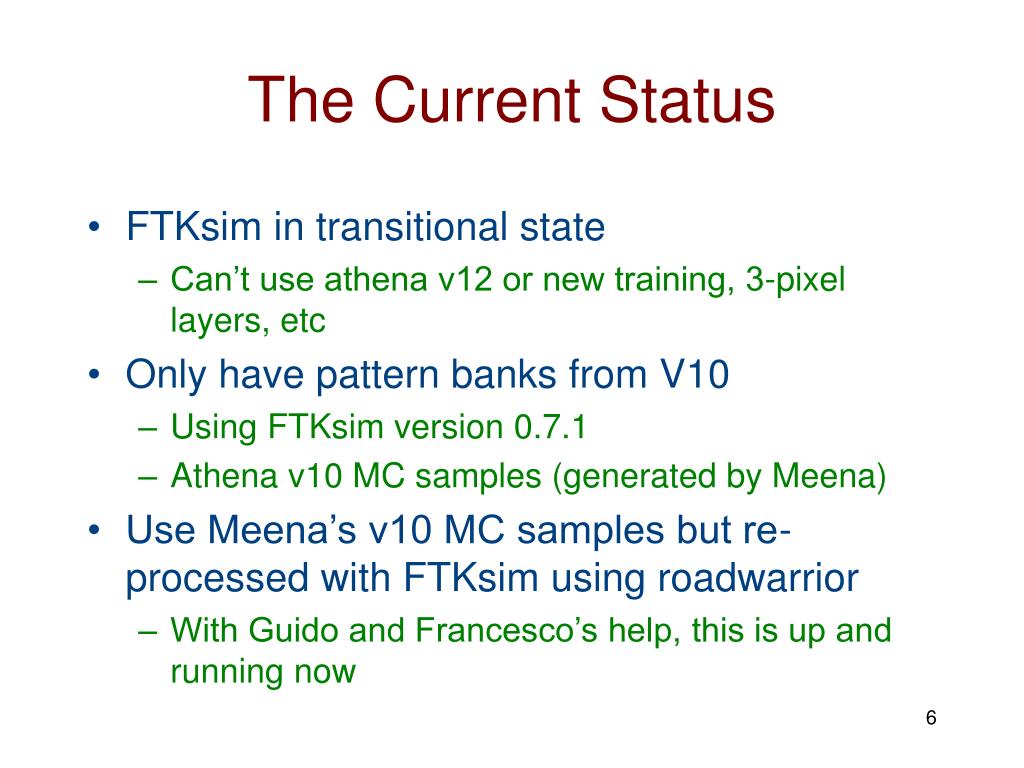 The Current Status

• FTKsim in transitional state
– Can’t use athena v12 or new training, 3-pixel layers, etc
• Only have pattern banks from V10
– Using FTKsim version 0.7.1
– Athena v10 MC samples (generated by Meena)
• Use Meena’s v10 MC samples but re-processed with FTKsim using roadwarrior
– With Guido and Francesco’s help, this is up and running now

6